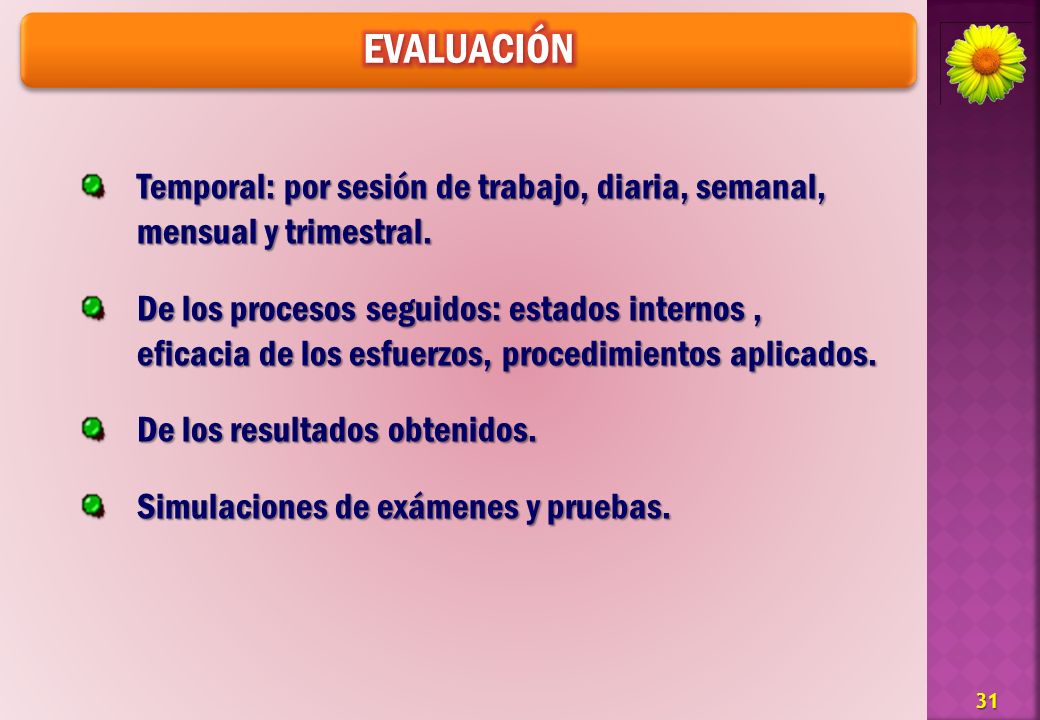 EVALUACIÓN

Temporal: por sesión de trabajo, diaria, semanal, mensual y trimestral.

De los procesos seguidos: estados internos , eficacia de los esfuerzos, procedimientos aplicados.

De los resultados obtenidos.

Simulaciones de exámenes y pruebas.

31